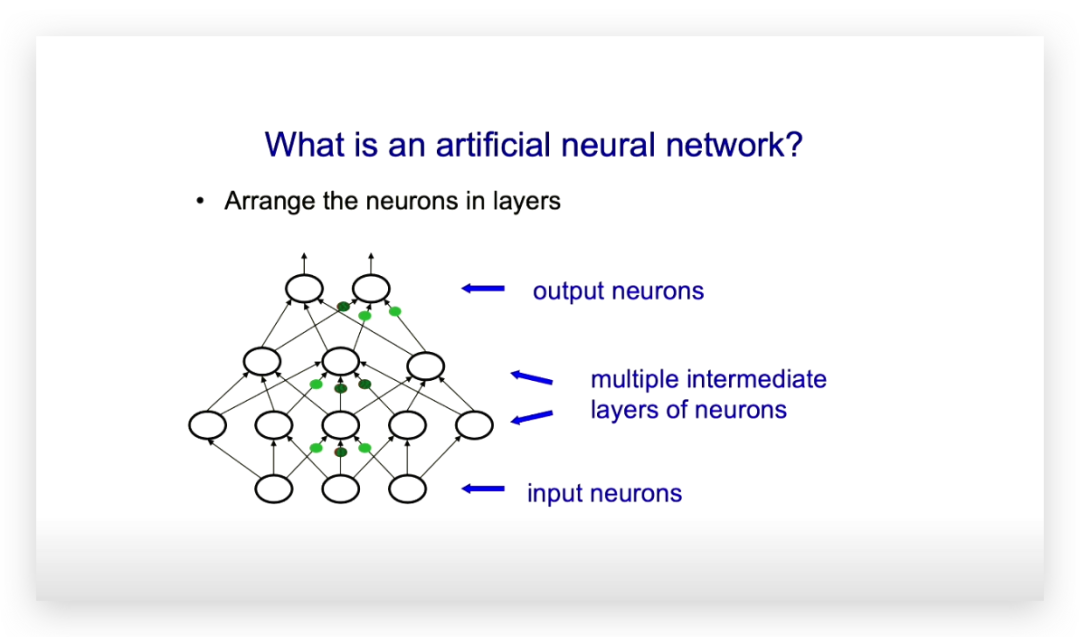 What is an artificial neural network?

• Arrange the neurons in layers

output neurons

multiple intermediate layers of neurons

input neurons